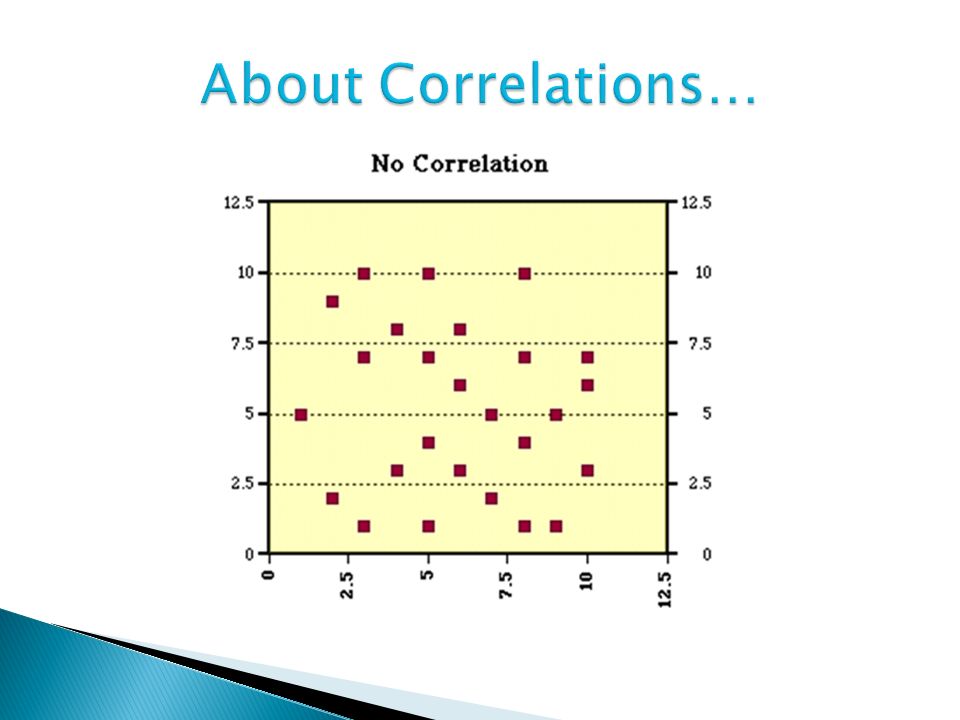 About Correlations…

No Correlation

12.5
10
7.5
5
2.5
0

12.5
10
7.5
5
2.5
0

0
2.5
5
7.5
10
12.5